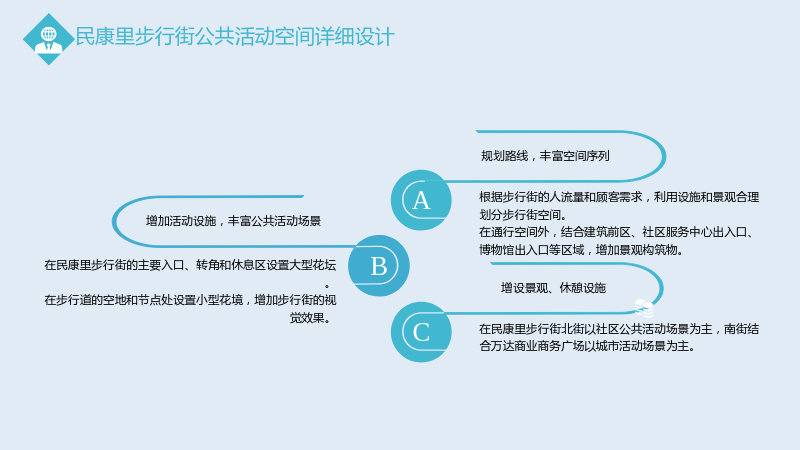 民康里步行街公共活动空间详细设计

规划路线，丰富空间序列

A

根据步行街的人流量和顾客需求，利用设施和景观合理划分步行街空间。
在通行空间外，结合建筑前区、社区服务中心出入口、博物馆出入口等区域，增加景观构筑物。

增加活动设施，丰富公共活动场景

B

在民康里步行街的主要入口、转角和休息区设置大型花坛。

在步行道的空地和节点处设置小型花境，增加步行街的视觉效果。

增设景观、休憩设施

C

在民康里步行街北街以社区公共活动场景为主，南街结合万达商业商务广场以城市活动场景为主。